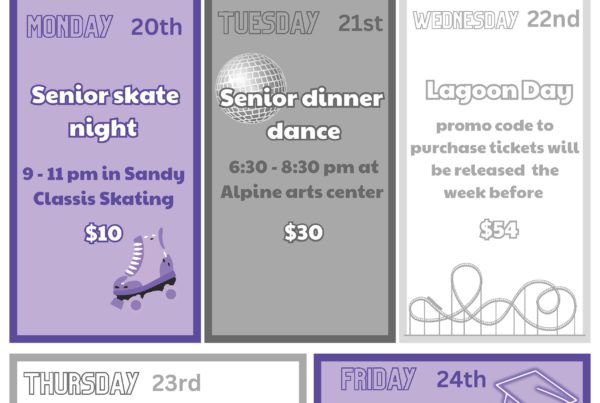 MONDAY 20th

Senior skate night

9 - 11 pm in Sandy Classis Skating

$10

TUESDAY 21st

Senior dinner dance

6:30 - 8:30 pm at Alpine arts center

$30

WEDNESDAY 22nd

Lagoon Day

promo code to purchase tickets will be released the week before

$54

THURSDAY 23rd

FRIDAY 24th